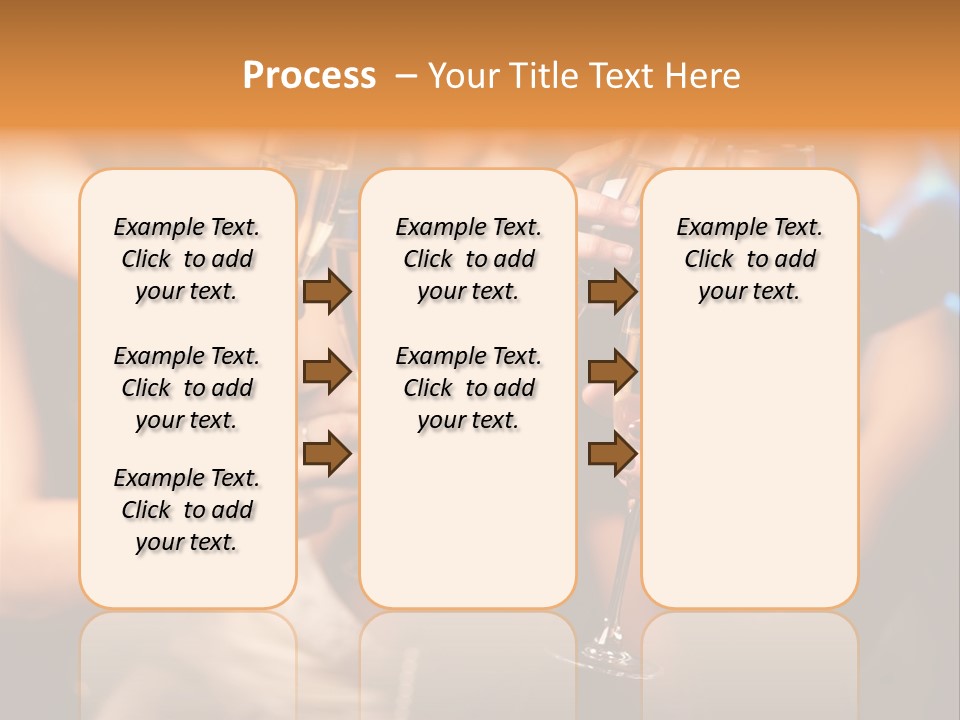 Process – Your Title Text Here

Example Text. Click to add your text.

Example Text. Click to add your text.

Example Text. Click to add your text.

Example Text. Click to add your text.

Example Text. Click to add your text.

Example Text. Click to add your text.